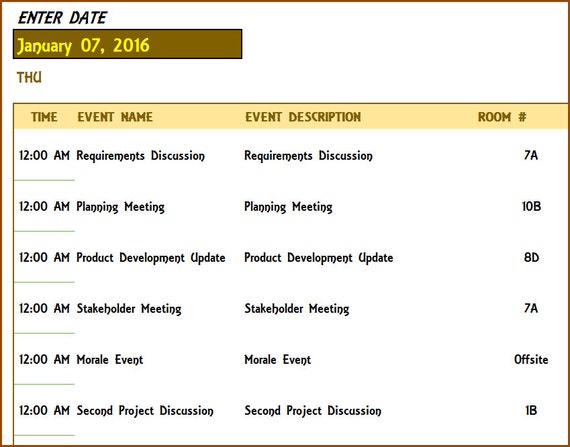 ENTER DATE

January 07, 2016

THU

| TIME | EVENT NAME | EVENT DESCRIPTION | ROOM # |
|---|---|---|---|
| 12:00 AM | Requirements Discussion | Requirements Discussion | 7A |
| 12:00 AM | Planning Meeting | Planning Meeting | 10B |
| 12:00 AM | Product Development Update | Product Development Update | 8D |
| 12:00 AM | Stakeholder Meeting | Stakeholder Meeting | 7A |
| 12:00 AM | Morale Event | Morale Event | Offsite |
| 12:00 AM | Second Project Discussion | Second Project Discussion | 1B |